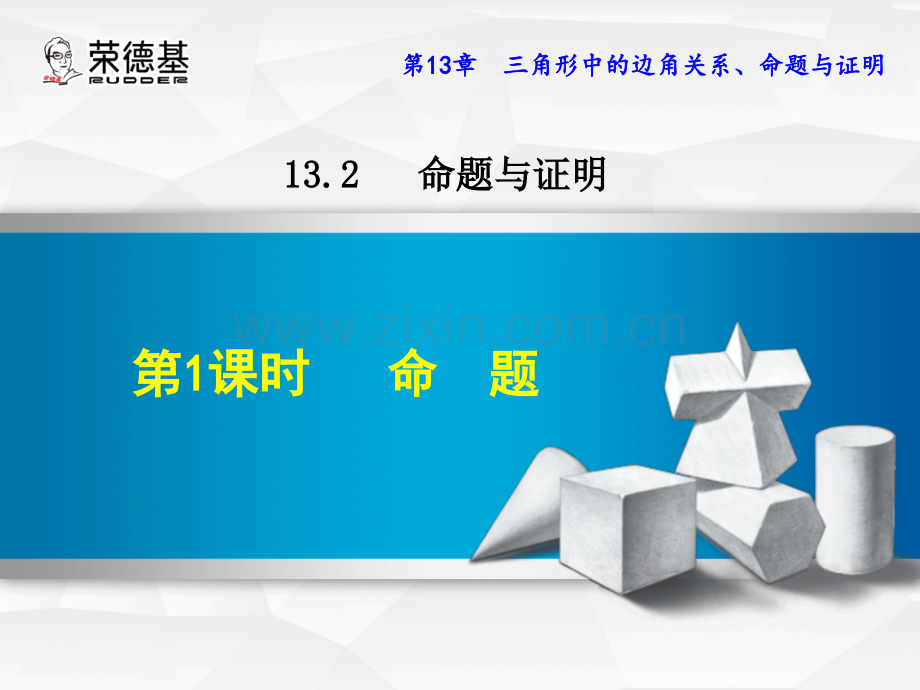 荣德基
RUDDER

第13章　三角形中的边角关系、命题与证明

13.2　命题与证明

www.zixin.com.cn

第1课时　命　题